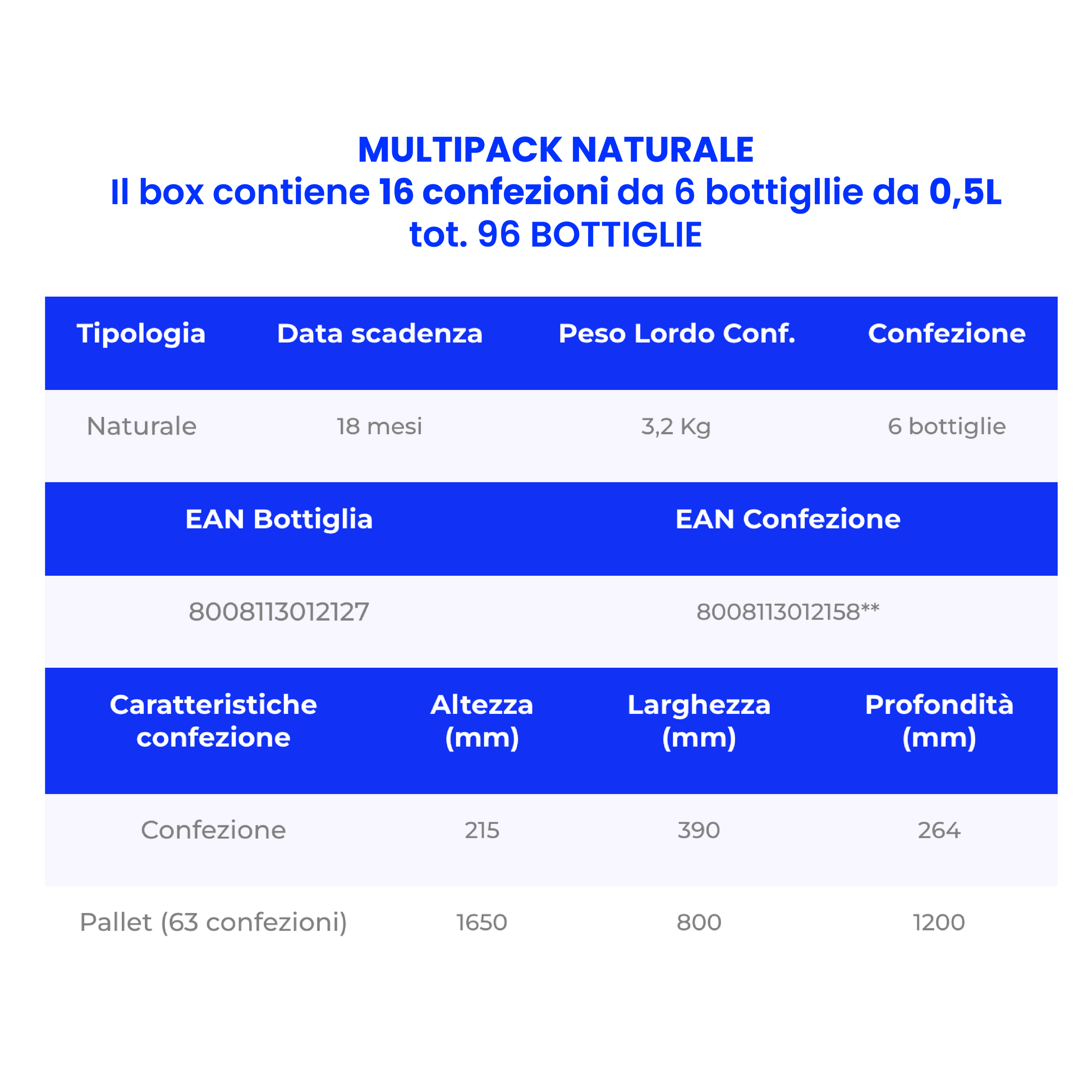 MULTIPACK NATURALE
Il box contiene 16 confezioni da 6 bottigllie da 0,5L
tot. 96 BOTTIGLIE

| Tipologia | Data scadenza | Peso Lordo Conf. | Confezione |
|---|---|---|---|
| Naturale | 18 mesi | 3,2 Kg | 6 bottiglie |

| EAN Bottiglia | EAN Confezione |
|---|---|
| 8008113012127 | 8008113012158** |

| Caratteristiche confezione | Altezza (mm) | Larghezza (mm) | Profondità (mm) |
|---|---|---|---|
| Confezione | 215 | 390 | 264 |
| Pallet (63 confezioni) | 1650 | 800 | 1200 |